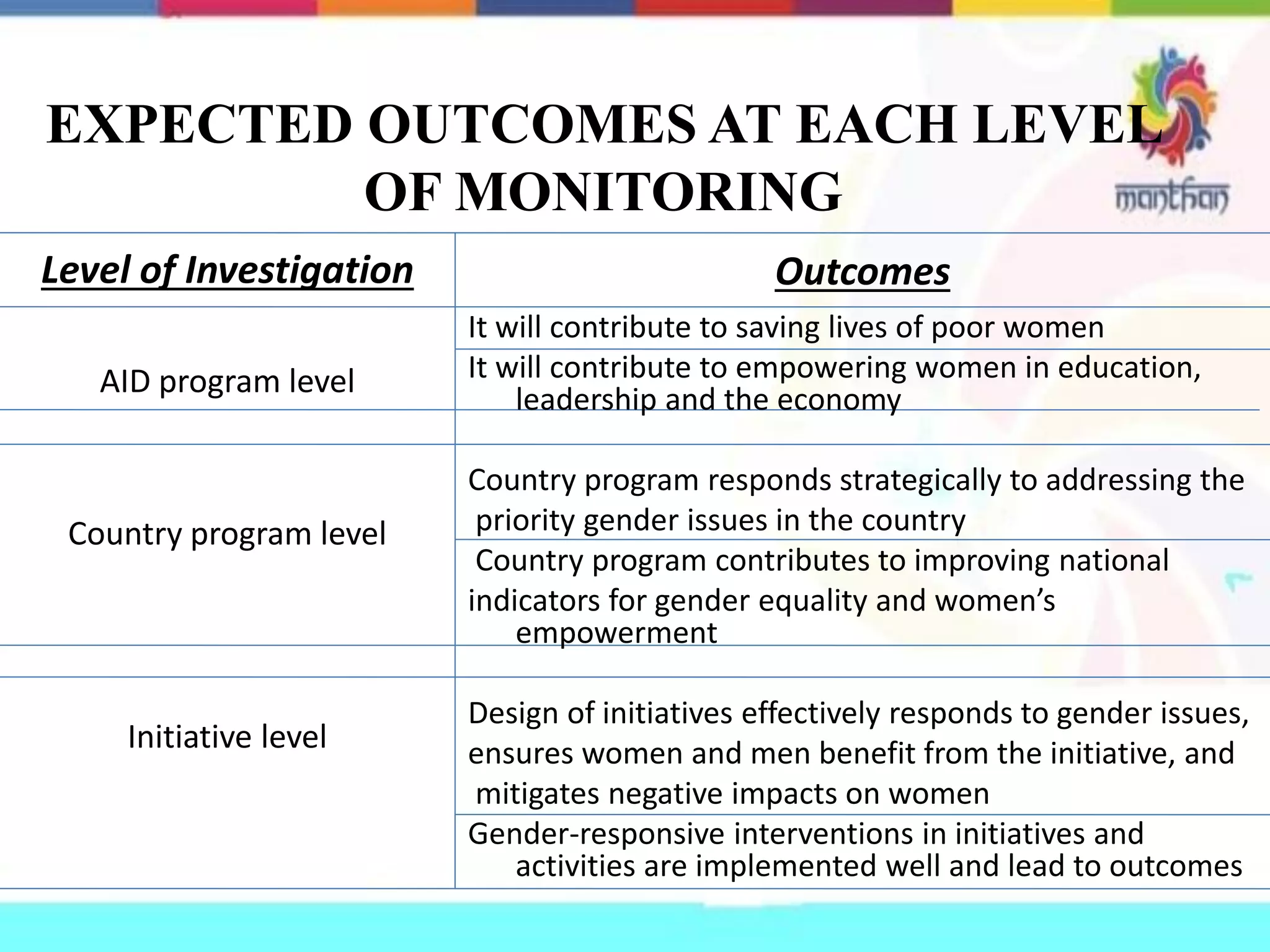 EXPECTED OUTCOMES AT EACH LEVEL OF MONITORING

manthan

| Level of Investigation | Outcomes |
|---|---|
| AID program level | It will contribute to saving lives of poor women |
| | It will contribute to empowering women in education, leadership and the economy |
| | |
| Country program level | Country program responds strategically to addressing the priority gender issues in the country |
| | Country program contributes to improving national indicators for gender equality and women's empowerment |
| | |
| Initiative level | Design of initiatives effectively responds to gender issues, ensures women and men benefit from the initiative, and mitigates negative impacts on women |
| | Gender-responsive interventions in initiatives and activities are implemented well and lead to outcomes |